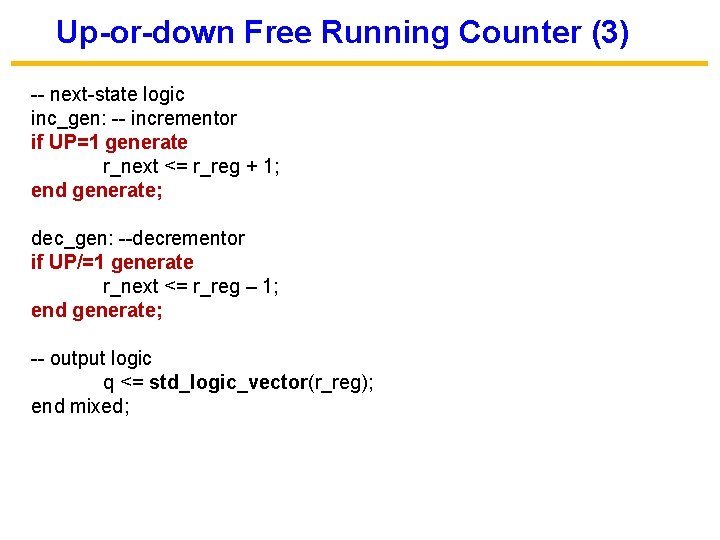 Up-or-down Free Running Counter (3)

-- next-state logic
inc_gen: -- incrementor
if UP=1 generate
r_next <= r_reg + 1;
end generate;

dec_gen: --decrementor
if UP/=1 generate
r_next <= r_reg – 1;
end generate;

-- output logic
q <= std_logic_vector(r_reg);
end mixed;